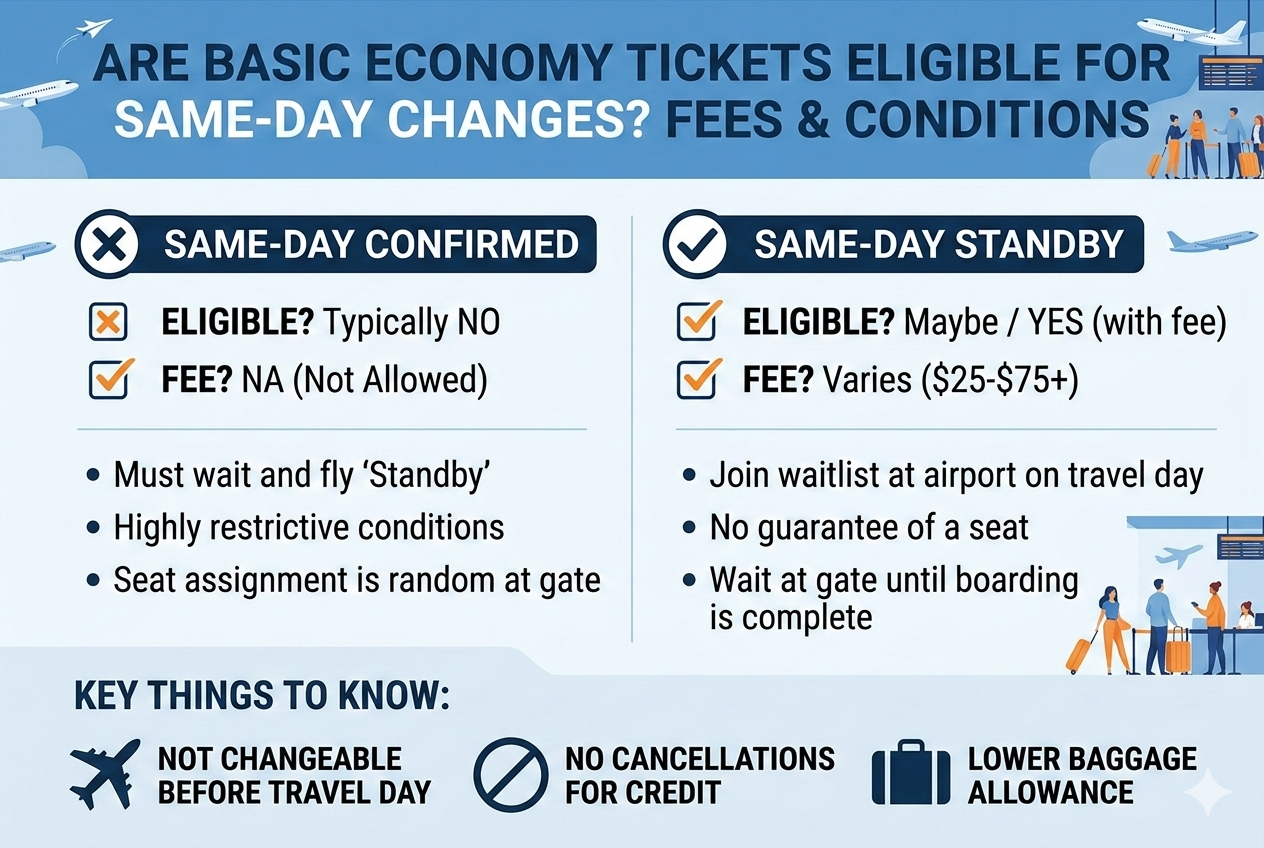 ARE BASIC ECONOMY TICKETS ELIGIBLE FOR SAME-DAY CHANGES? FEES & CONDITIONS

SAME-DAY CONFIRMED

ELIGIBLE? Typically NO

FEE? NA (Not Allowed)

• Must wait and fly 'Standby'
• Highly restrictive conditions
• Seat assignment is random at gate

SAME-DAY STANDBY

ELIGIBLE? Maybe / YES (with fee)

FEE? Varies ($25-$75+)

• Join waitlist at airport on travel day
• No guarantee of a seat
• Wait at gate until boarding is complete

KEY THINGS TO KNOW:

NOT CHANGEABLE BEFORE TRAVEL DAY

NO CANCELLATIONS FOR CREDIT

LOWER BAGGAGE ALLOWANCE